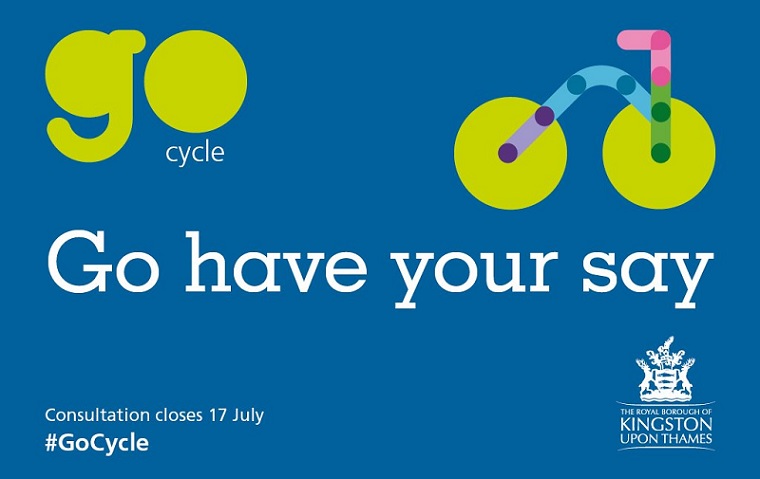 go
cycle

Go have your say

Consultation closes 17 July
#GoCycle

THE ROYAL BOROUGH OF
KINGSTON
UPON THAMES